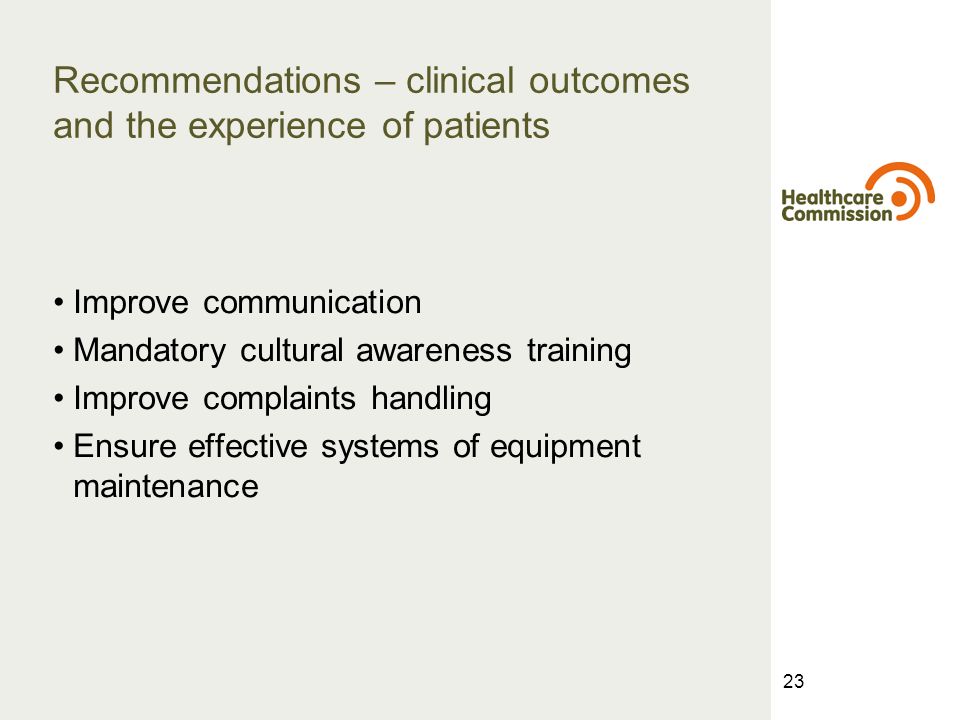 Recommendations – clinical outcomes and the experience of patients

Healthcare Commission

• Improve communication
• Mandatory cultural awareness training
• Improve complaints handling
• Ensure effective systems of equipment maintenance

23